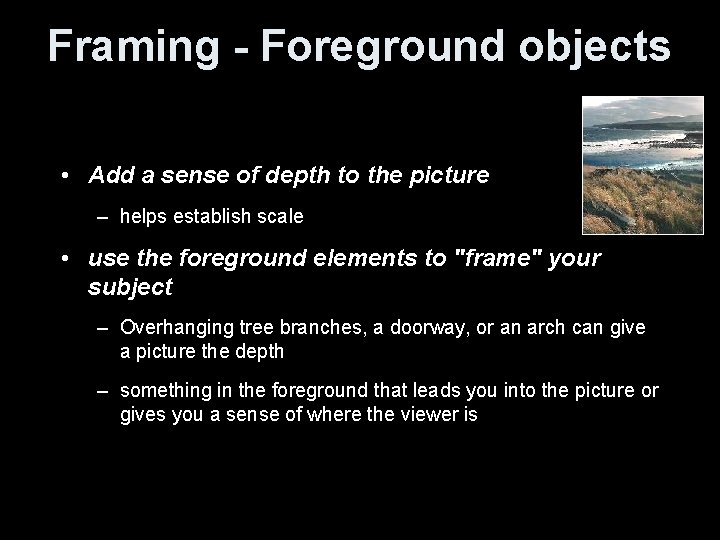 Framing - Foreground objects

• Add a sense of depth to the picture

– helps establish scale

• use the foreground elements to "frame" your subject

– Overhanging tree branches, a doorway, or an arch can give a picture the depth

– something in the foreground that leads you into the picture or gives you a sense of where the viewer is